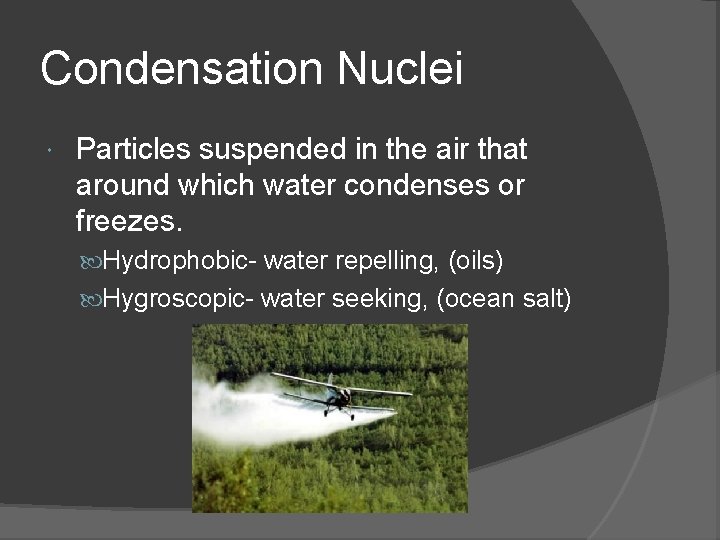 Condensation Nuclei

Particles suspended in the air that around which water condenses or freezes.

Hydrophobic- water repelling, (oils)

Hygroscopic- water seeking, (ocean salt)